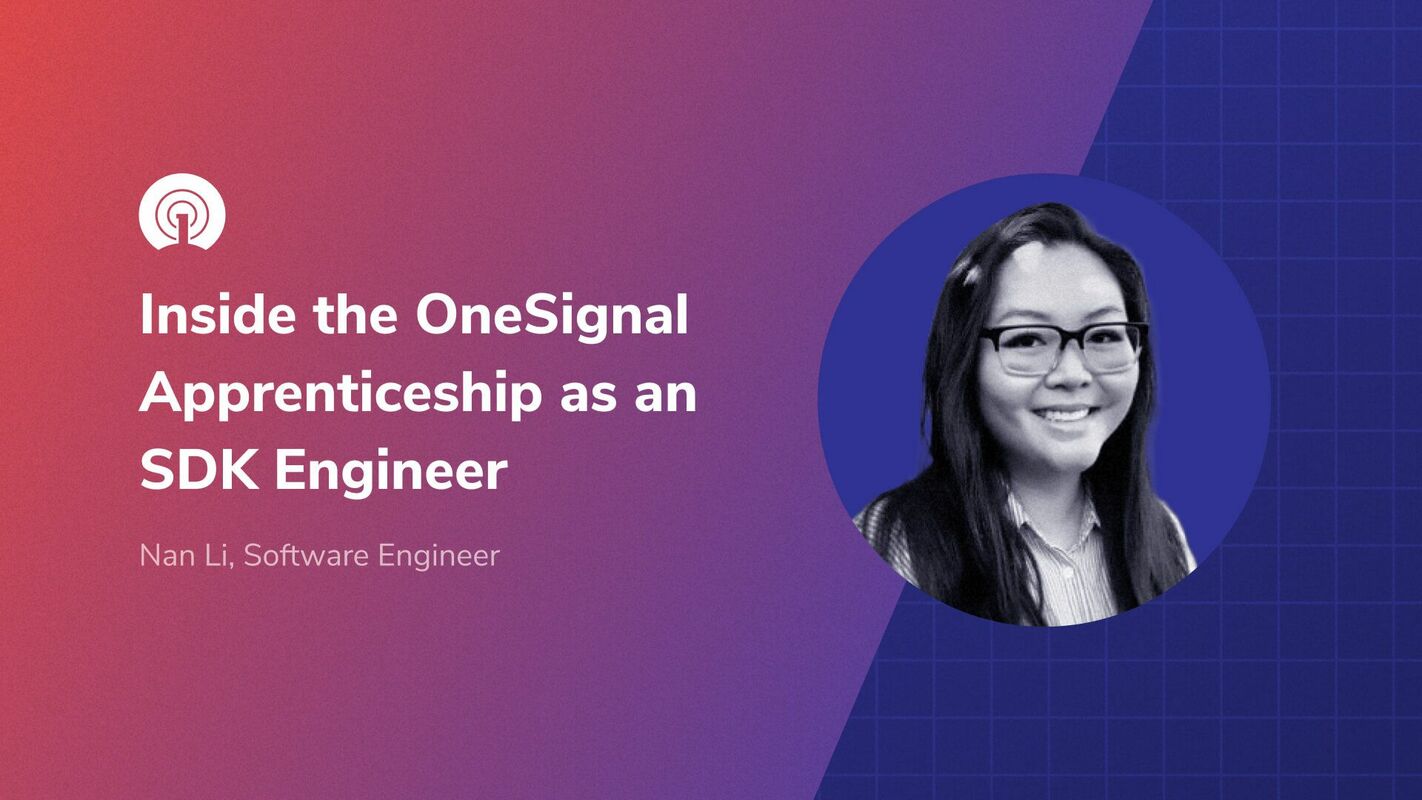 Inside the OneSignal Apprenticeship as an SDK Engineer

Nan Li, Software Engineer